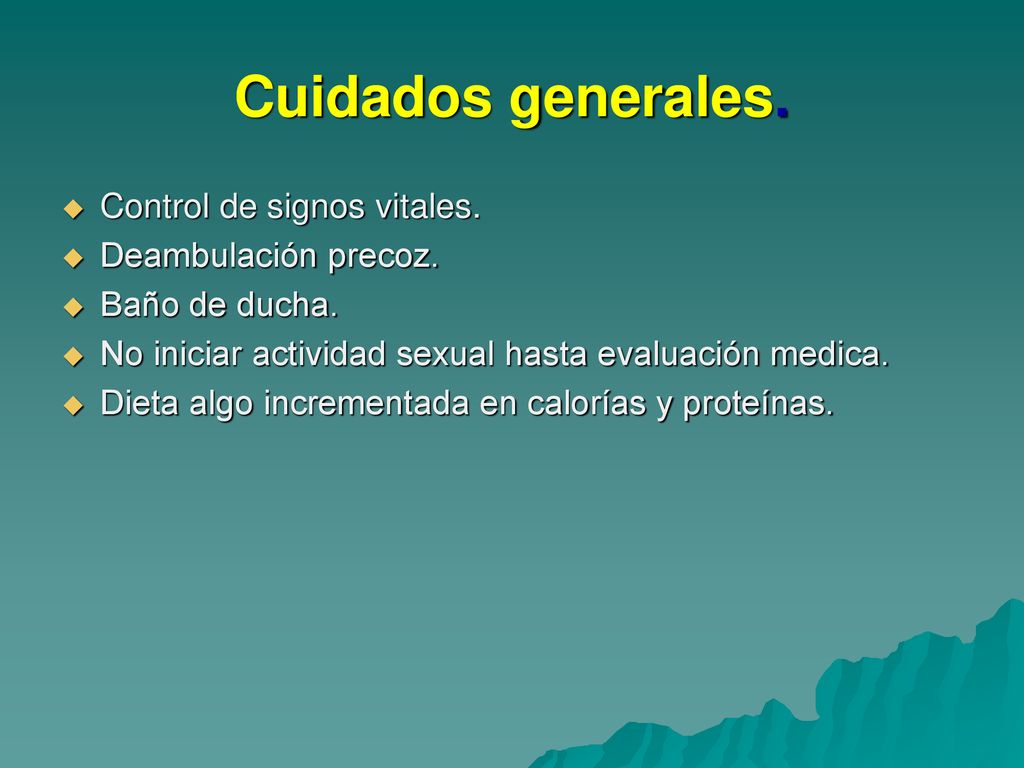 Cuidados generales.

Control de signos vitales.
Deambulación precoz.
Baño de ducha.
No iniciar actividad sexual hasta evaluación medica.
Dieta algo incrementada en calorías y proteínas.